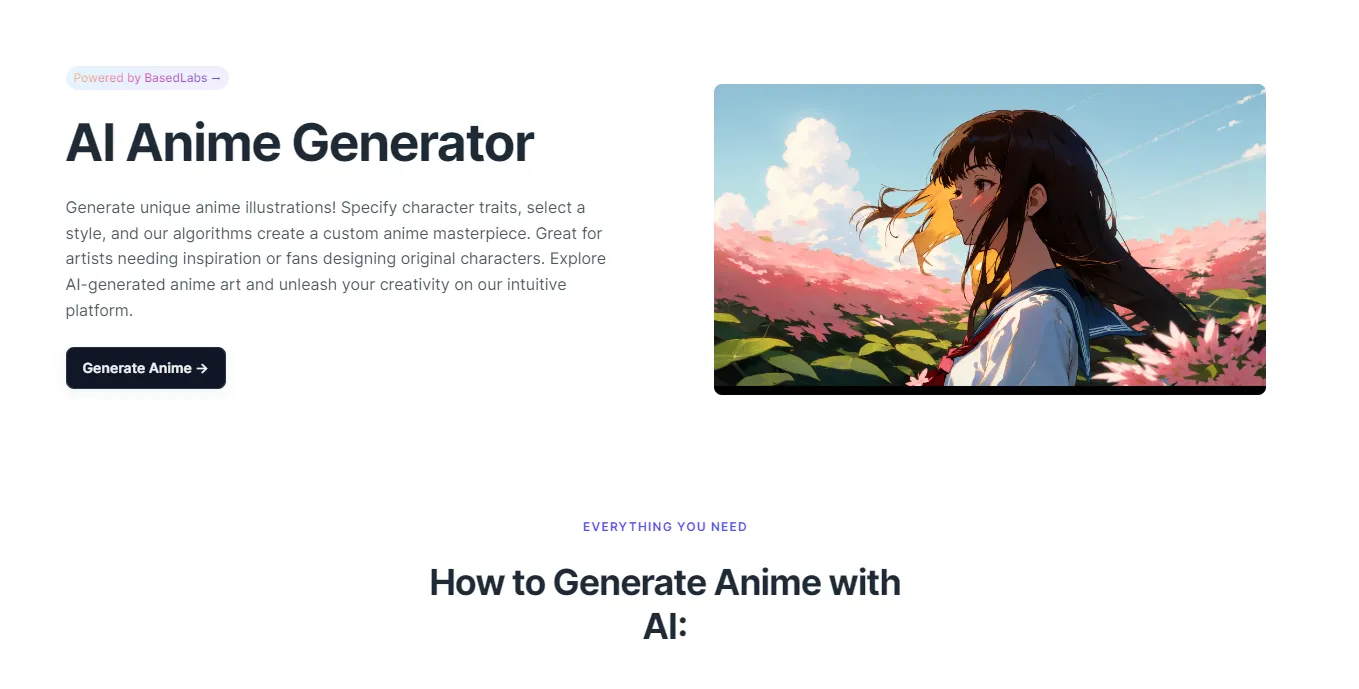 Powered by BasedLabs →

AI Anime Generator

Generate unique anime illustrations! Specify character traits, select a style, and our algorithms create a custom anime masterpiece. Great for artists needing inspiration or fans designing original characters. Explore AI-generated anime art and unleash your creativity on our intuitive platform.

Generate Anime →

EVERYTHING YOU NEED

How to Generate Anime with AI: